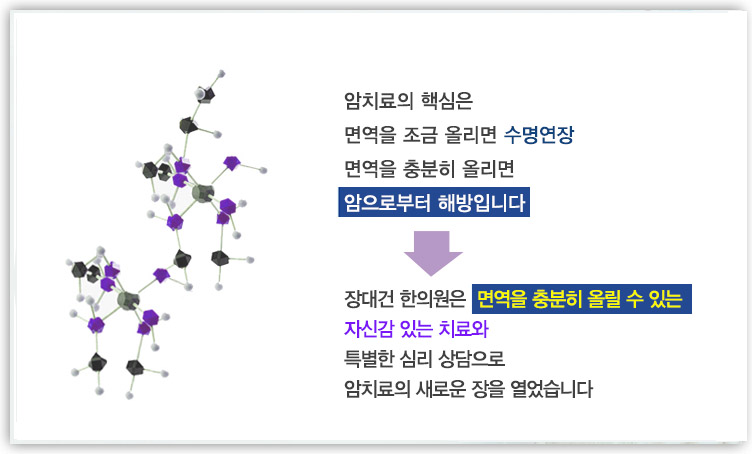 암치료의 핵심은

면역을 조금 올리면 수명연장

면역을 충분히 올리면

암으로부터 해방입니다

장대건 한의원은 면역을 충분히 올릴 수 있는

자신감 있는 치료와

특별한 심리 상담으로

암치료의 새로운 장을 열었습니다